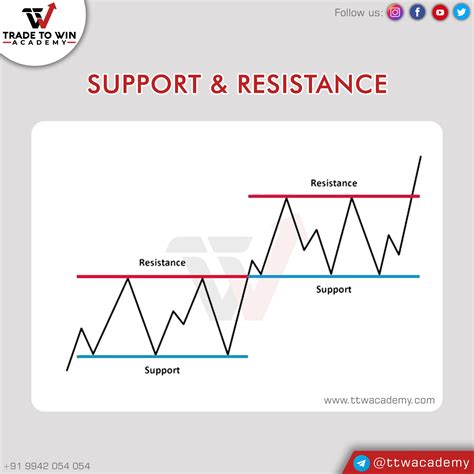 TRADE TO WIN
ACADEMY

Follow us:

SUPPORT & RESISTANCE

Resistance

Resistance

Support

Support

www.ttwacademy.com

+91 9942 054 054

@ttwacademy